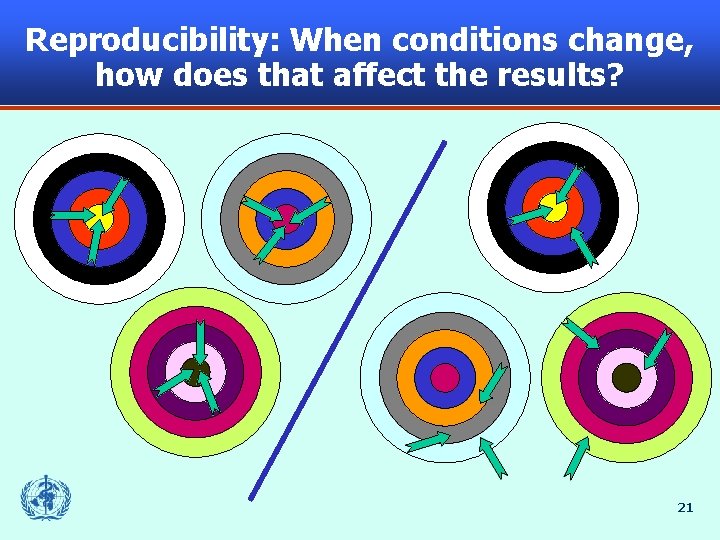 Reproducibility: When conditions change, how does that affect the results?

21